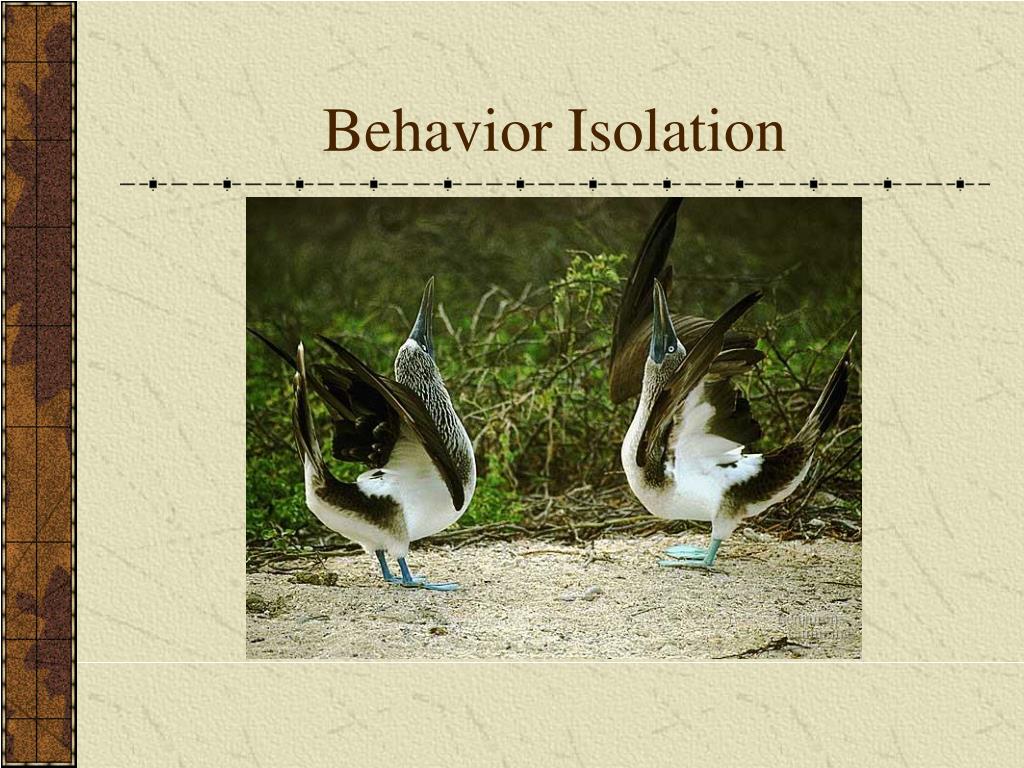 Behavior Isolation